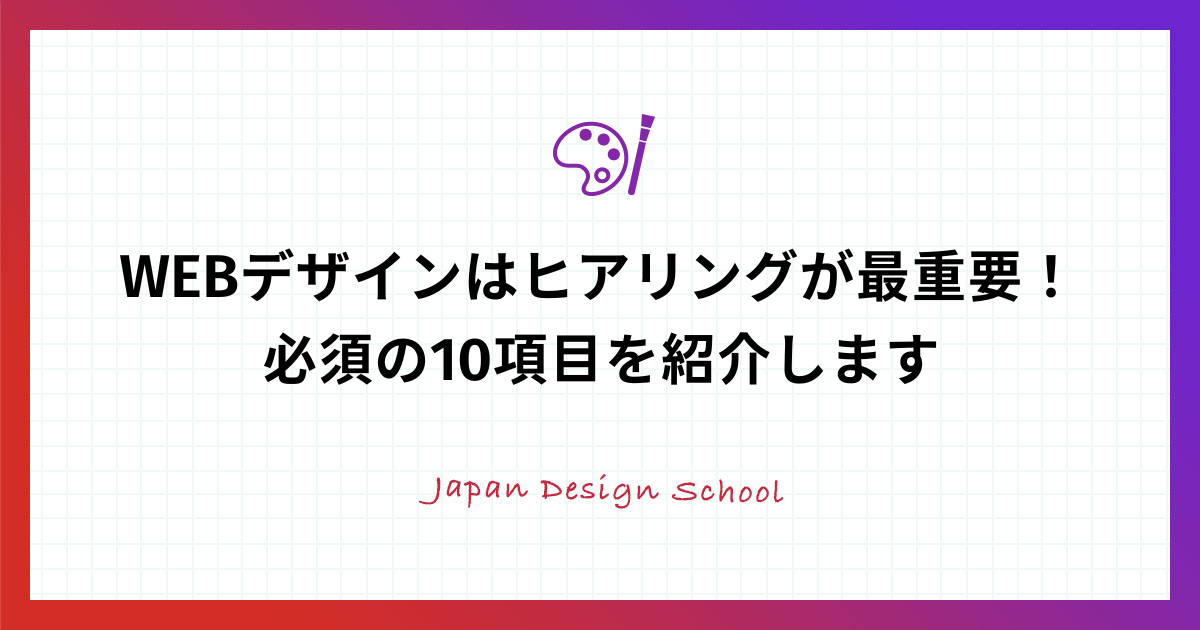 WEBデザインはヒアリングが最重要！
必須の10項目を紹介します

Japan Design School